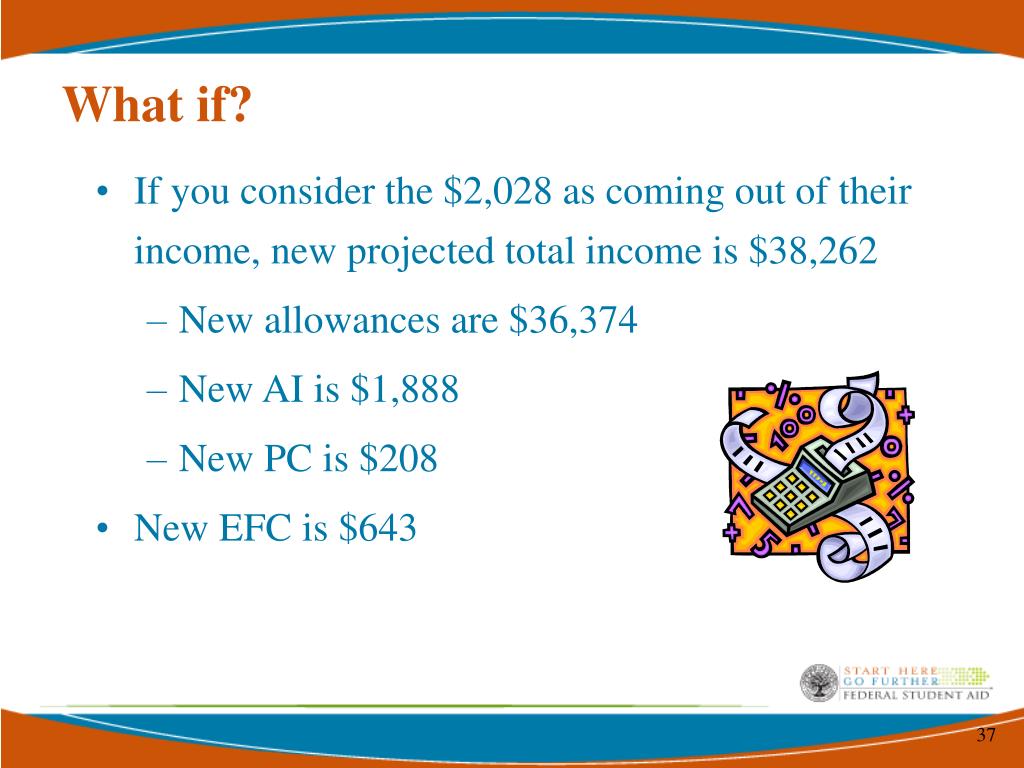 What if?

• If you consider the \$2,028 as coming out of their income, new projected total income is \$38,262

– New allowances are \$36,374

– New AI is \$1,888

– New PC is \$208

• New EFC is \$643

START HERE GO FURTHER FEDERAL STUDENT AID

37